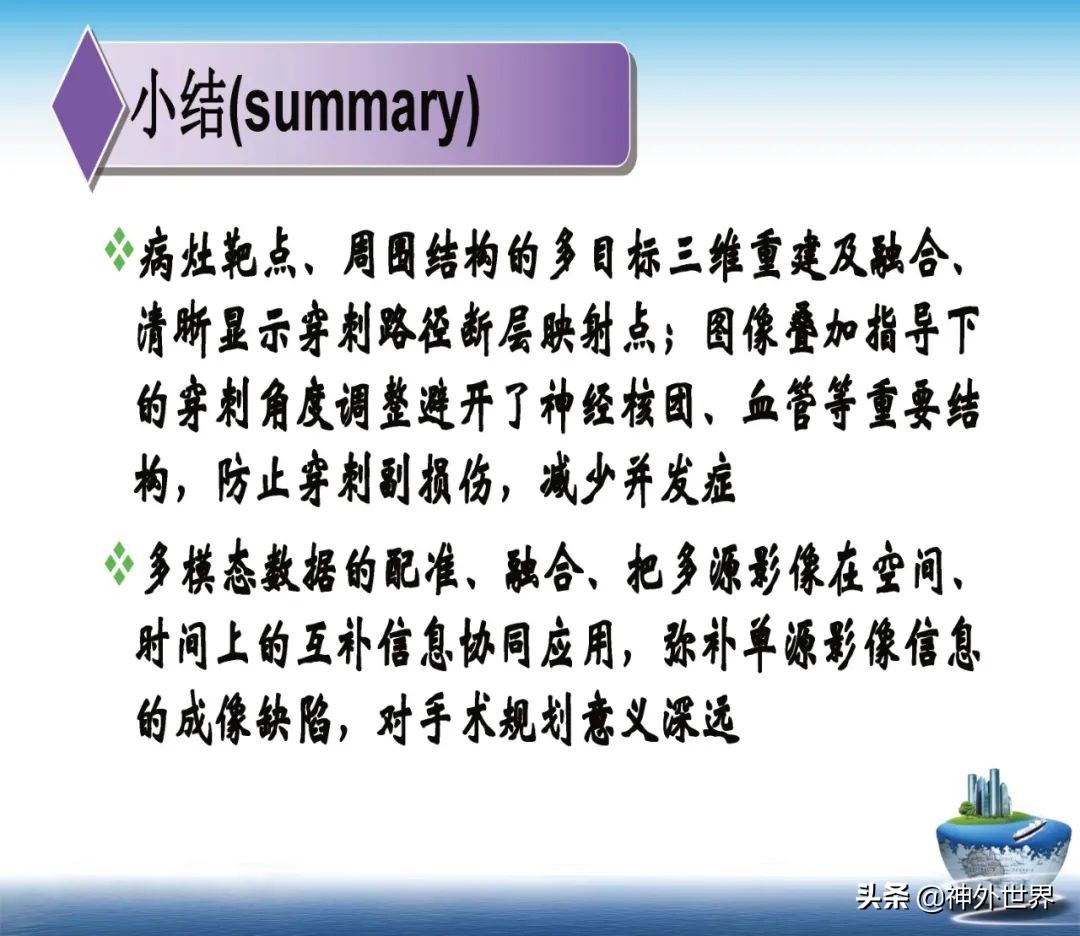 小结(summary)

❖病灶靶点、周围结构的多目标三维重建及融合、清晰显示穿刺路径断层映射点；图像叠加指导下的穿刺角度调整避开了神经核团、血管等重要结构，防止穿刺副损伤，减少并发症

❖多模态数据的配准、融合、把多源影像在空间、时间上的互补信息协同应用，弥补单源影像信息的成像缺陷，对手术规划意义深远

头条 @神外世界